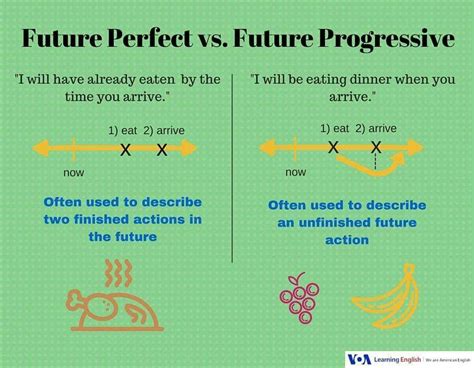 Future Perfect vs. Future Progressive

"I will have already eaten by the time you arrive."

1) eat 2) arrive

X X

now

Often used to describe two finished actions in the future

"I will be eating dinner when you arrive."

1) eat 2) arrive

X X

now

Often used to describe an unfinished future action

VOA Learning English | We are American English